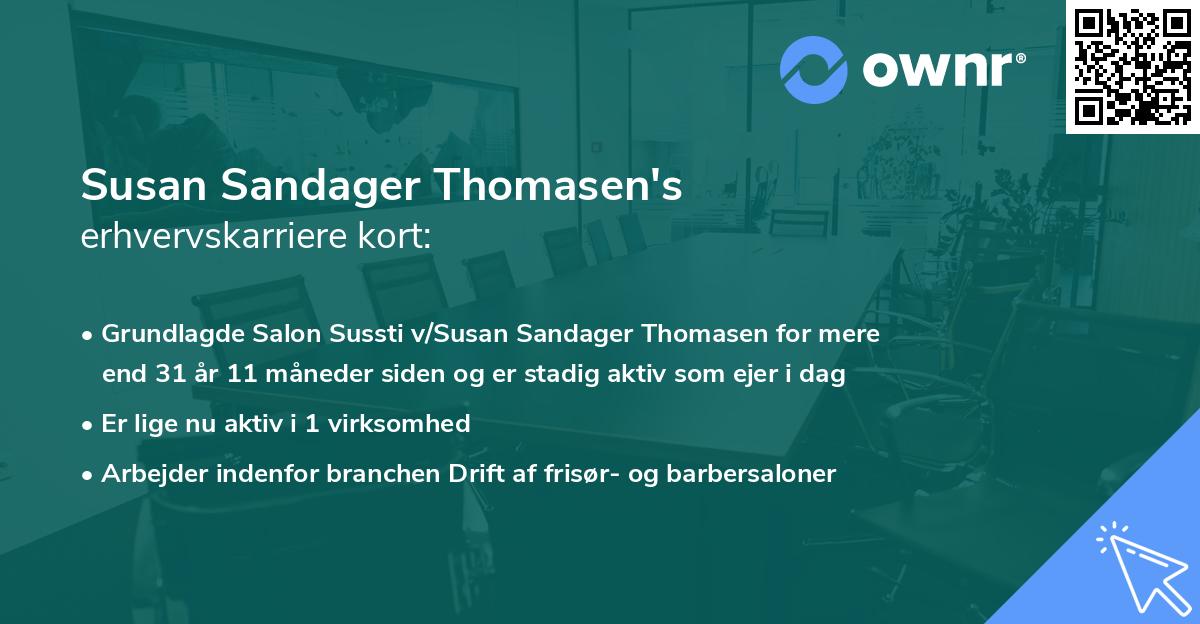 ownr®

Susan Sandager Thomasen's
erhvervskarriere kort:

• Grundlagde Salon Sussti v/Susan Sandager Thomasen for mere end 31 år 11 måneder siden og er stadig aktiv som ejer i dag
• Er lige nu aktiv i 1 virksomhed
• Arbejder indenfor branchen Drift af frisør- og barbersaloner